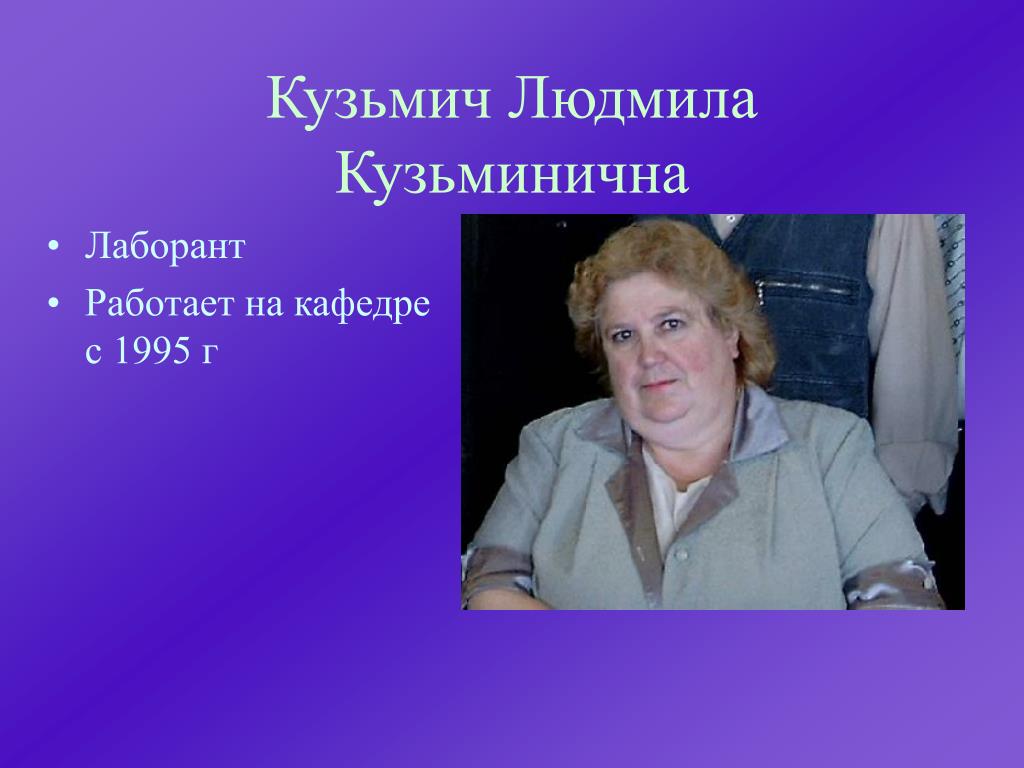 Кузьмич Людмила Кузьминична

• Лаборант
• Работает на кафедре с 1995 г